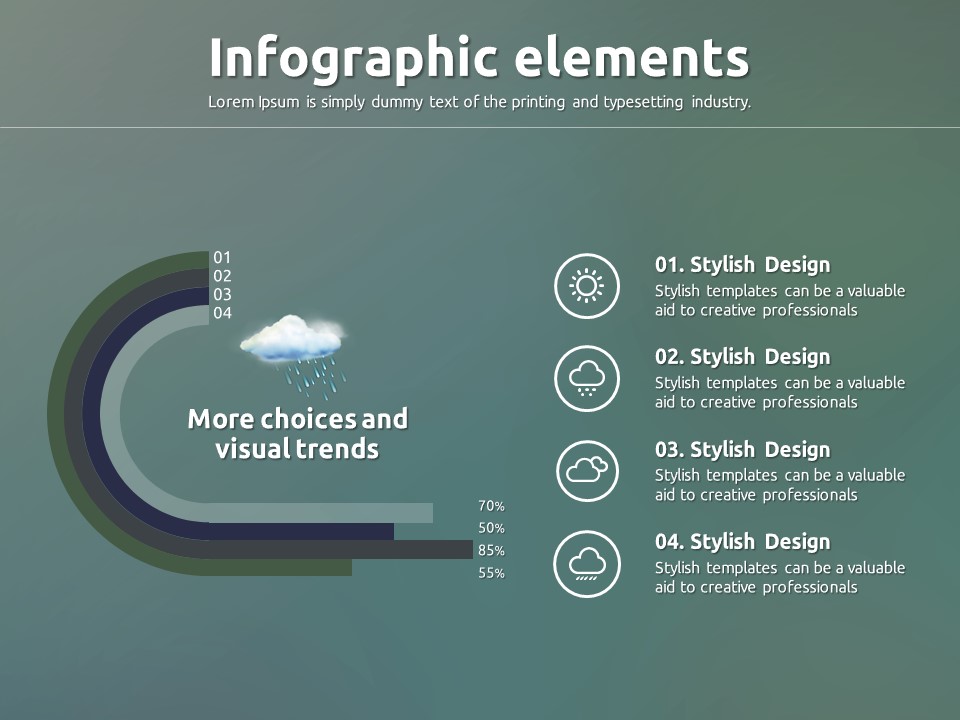 Infographic elements

Lorem Ipsum is simply dummy text of the printing and typesetting industry.

01
02
03
04

More choices and visual trends

70%
50%
85%
55%

01. Stylish Design
Stylish templates can be a valuable aid to creative professionals

02. Stylish Design
Stylish templates can be a valuable aid to creative professionals

03. Stylish Design
Stylish templates can be a valuable aid to creative professionals

04. Stylish Design
Stylish templates can be a valuable aid to creative professionals